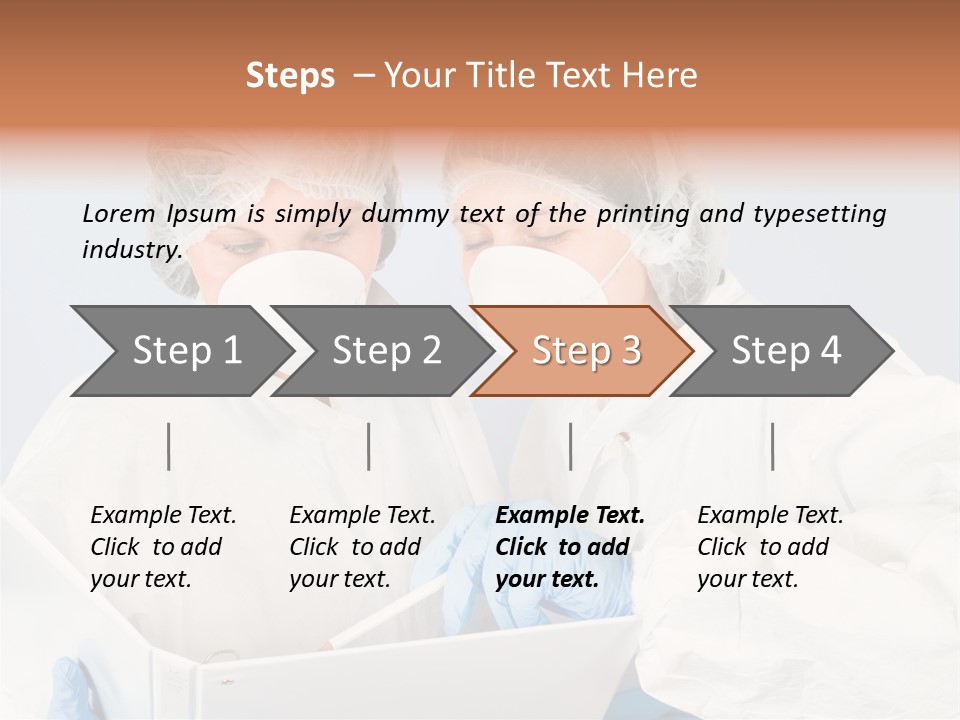 Steps – Your Title Text Here

Lorem Ipsum is simply dummy text of the printing and typesetting industry.

Step 1

Step 2

Step 3

Step 4

Example Text. Click to add your text.

Example Text. Click to add your text.

Example Text. Click to add your text.

Example Text. Click to add your text.